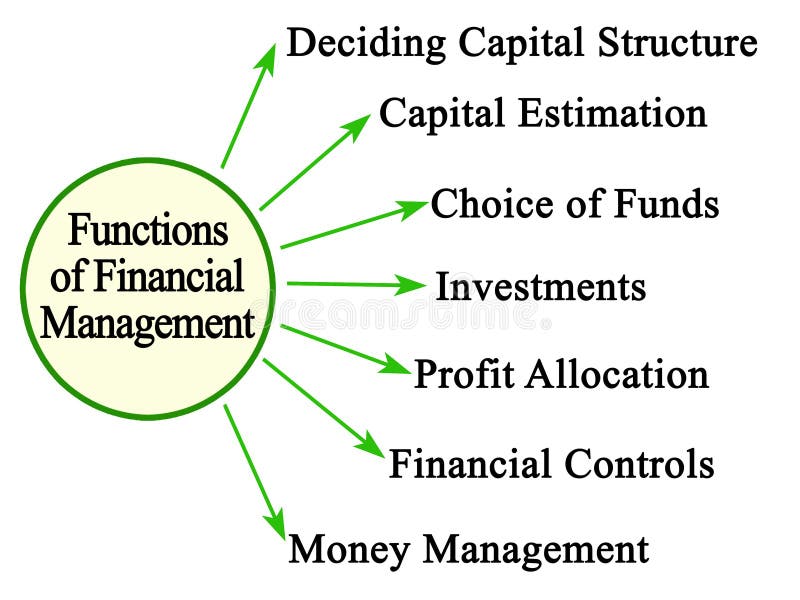 Functions of Financial Management

Deciding Capital Structure

Capital Estimation

Choice of Funds

Investments

Profit Allocation

Financial Controls

Money Management

dreamstime